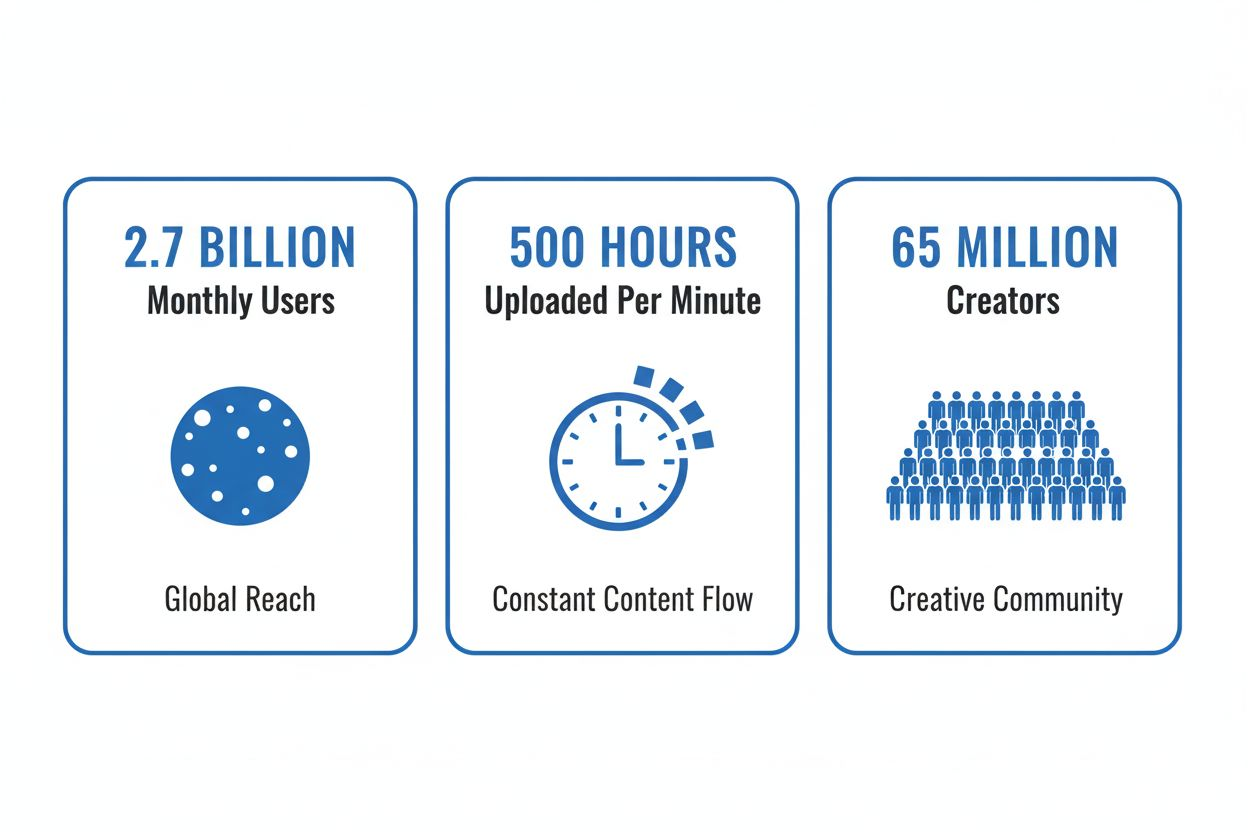 2.7 BILLION
Monthly Users

Global Reach

500 HOURS
Uploaded Per Minute

Constant Content Flow

65 MILLION
Creators

Creative Community